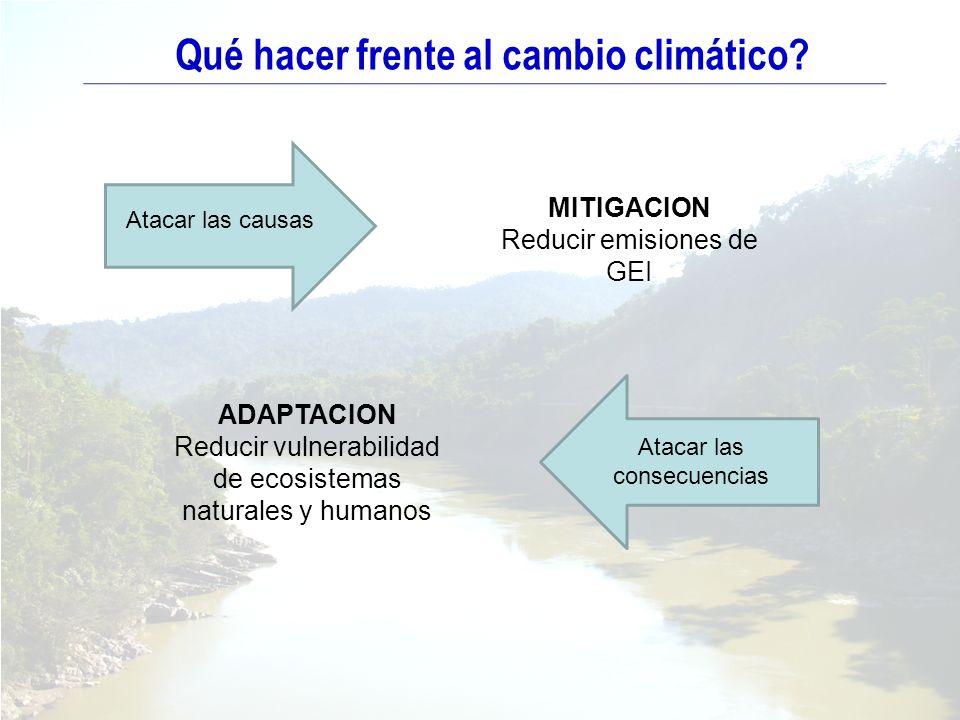 Qué hacer frente al cambio climático?

Atacar las causas

MITIGACION
Reducir emisiones de GEI

ADAPTACION
Reducir vulnerabilidad de ecosistemas naturales y humanos

Atacar las consecuencias